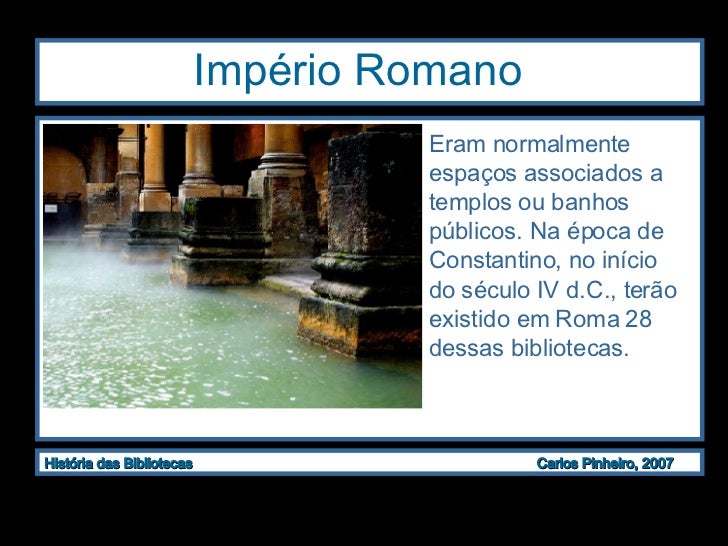 Império Romano

Eram normalmente espaços associados a templos ou banhos públicos. Na época de Constantino, no início do século IV d.C., terão existido em Roma 28 dessas bibliotecas.

História das Bibliotecas

Carlos Pinheiro, 2007